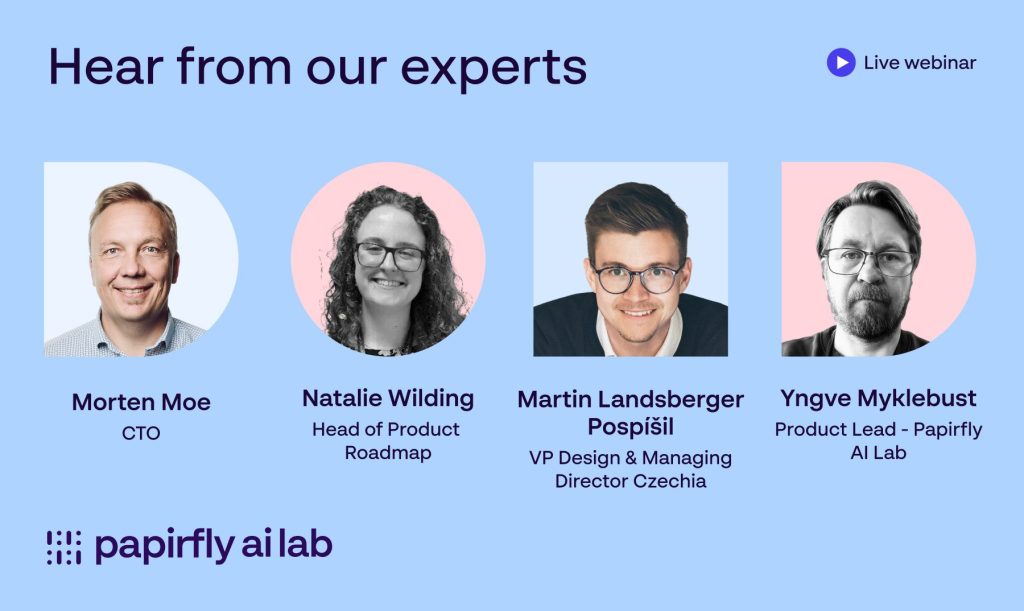 Hear from our experts

Live webinar

Morten Moe
CTO

Natalie Wilding
Head of Product Roadmap

Martin Landsberger Pospíšil
VP Design & Managing Director Czechia

Yngve Myklebust
Product Lead - Papirfly AI Lab

papirfly ai lab